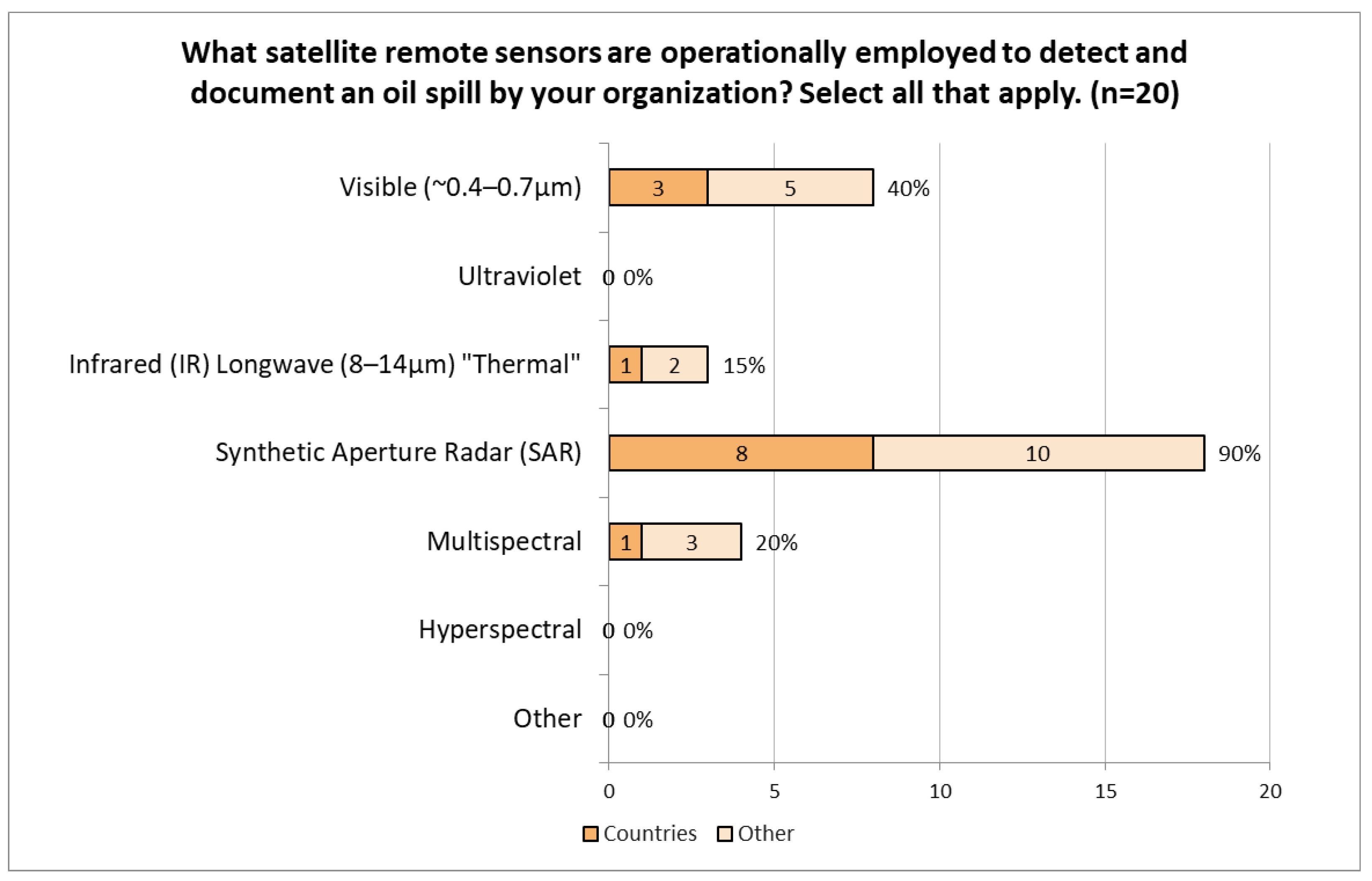 What satellite remote sensors are operationally employed to detect and document an oil spill by your organization? Select all that apply. (n=20)

Visible (~0.4–0.7μm) 3 5 40%

Ultraviolet 0 0%

Infrared (IR) Longwave (8–14μm) "Thermal" 1 2 15%

Synthetic Aperture Radar (SAR) 8 10 90%

Multispectral 1 3 20%

Hyperspectral 0 0%

Other 0 0%

0 5 10 15 20

Countries Other